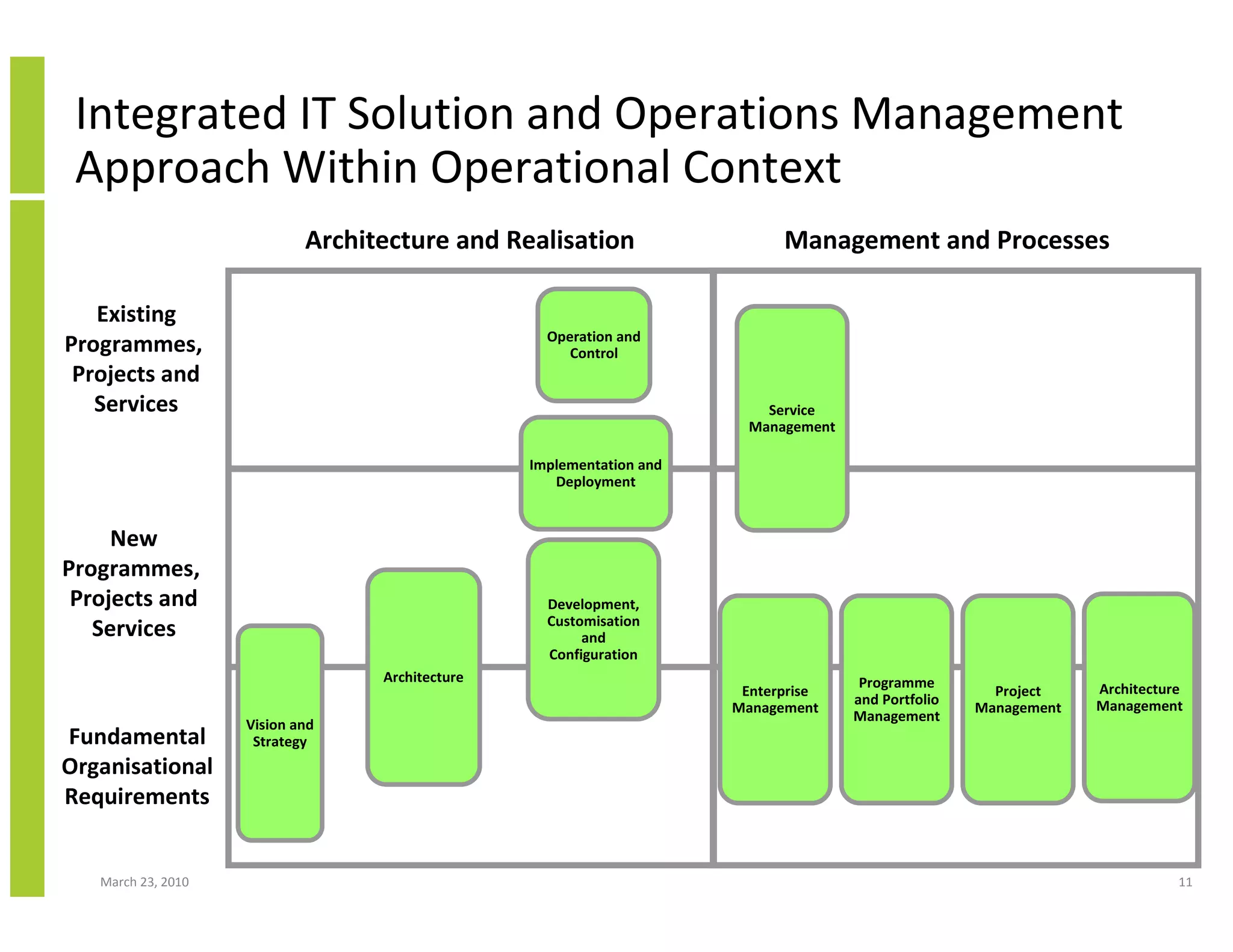 Integrated IT Solution and Operations Management Approach Within Operational Context

Architecture and Realisation

Management and Processes

Existing Programmes, Projects and Services

New Programmes, Projects and Services

Fundamental Organisational Requirements

Operation and Control

Implementation and Deployment

Development, Customisation and Configuration

Architecture

Vision and Strategy

Service Management

Enterprise Management

Programme and Portfolio Management

Project Management

Architecture Management

March 23, 2010

11